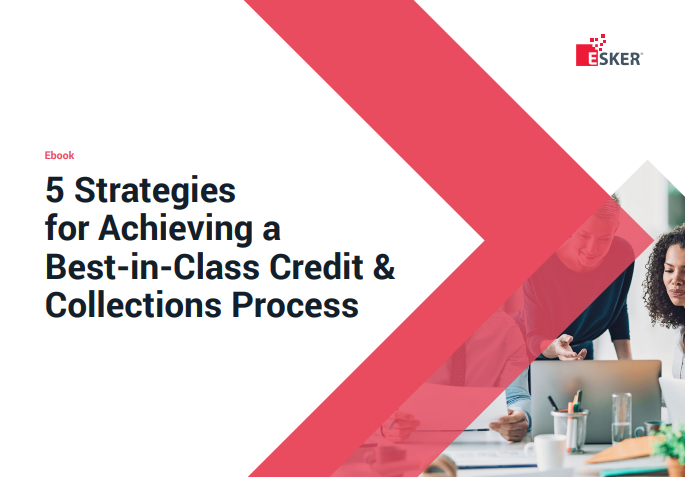 ESKER®

Ebook

5 Strategies for Achieving a Best-in-Class Credit & Collections Process